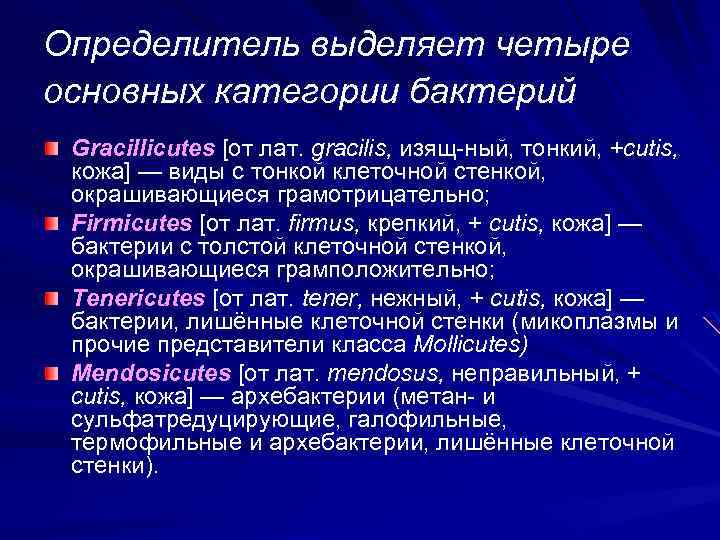 Определитель выделяет четыре основных категории бактерий

Gracillicutes [от лат. gracilis, изящ-ный, тонкий, +cutis, кожа] — виды с тонкой клеточной стенкой, окрашивающиеся грамотрицательно;

Firmicutes [от лат. firmus, крепкий, + cutis, кожа] — бактерии с толстой клеточной стенкой, окрашивающиеся грамположительно;

Tenericutes [от лат. tener, нежный, + cutis, кожа] — бактерии, лишённые клеточной стенки (микоплазмы и прочие представители класса Mollicutes)

Mendosicutes [от лат. mendosus, неправильный, + cutis, кожа] — архебактерии (метан- и сульфатредуцирующие, галофильные, термофильные и архебактерии, лишённые клеточной стенки).